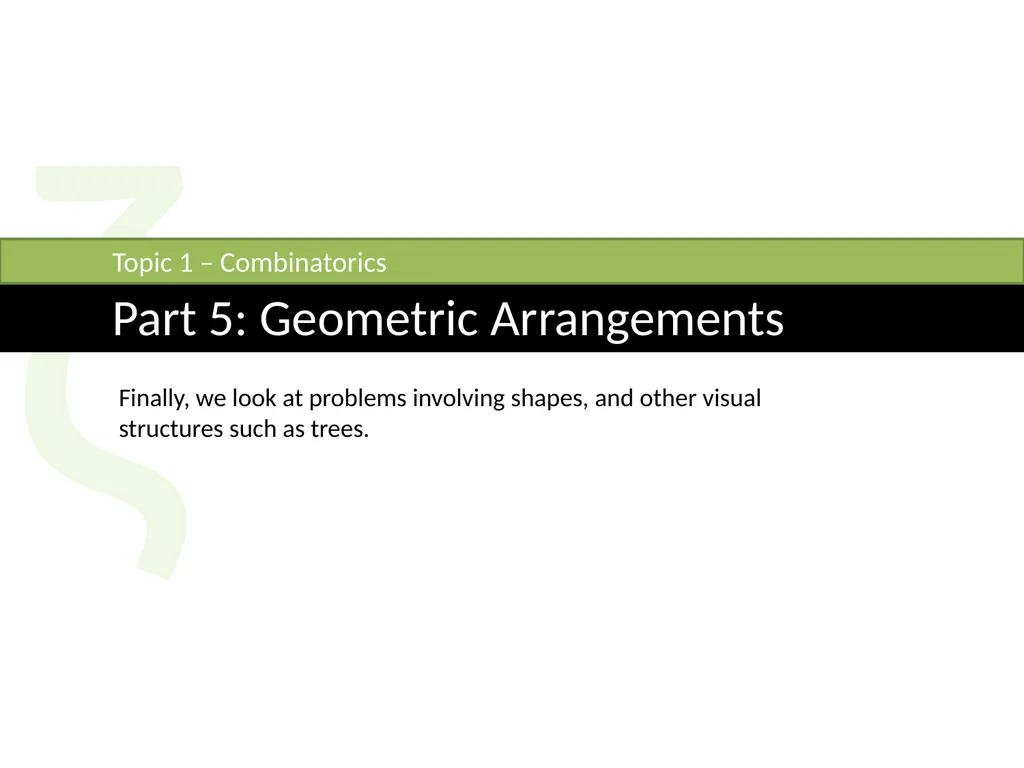 Topic 1 – Combinatorics

Part 5: Geometric Arrangements

Finally, we look at problems involving shapes, and other visual structures such as trees.